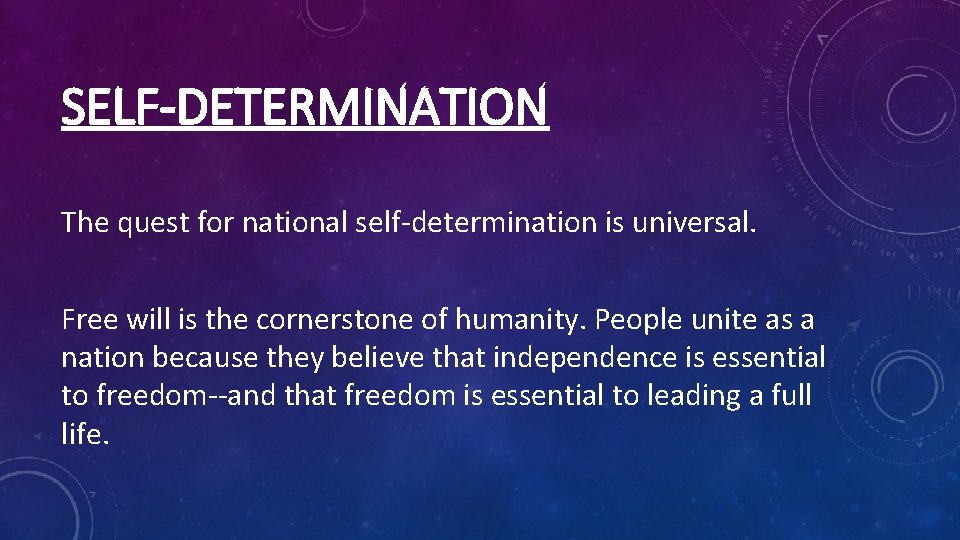 SELF-DETERMINATION

The quest for national self-determination is universal.

Free will is the cornerstone of humanity. People unite as a nation because they believe that independence is essential to freedom--and that freedom is essential to leading a full life.